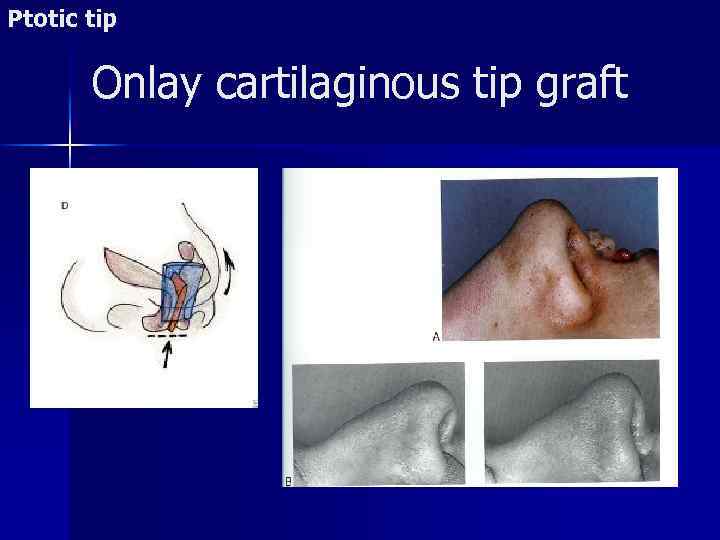 Ptotic tip

Onlay cartilaginous tip graft

D

A

B